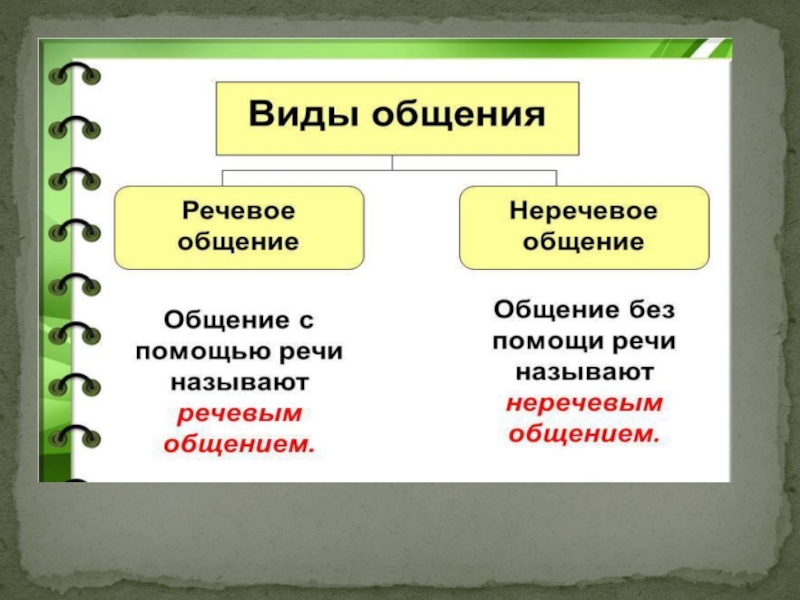 Виды общения

Речевое общение

Неречевое общение

Общение с помощью речи называют речевым общением.

Общение без помощи речи называют неречевым общением.